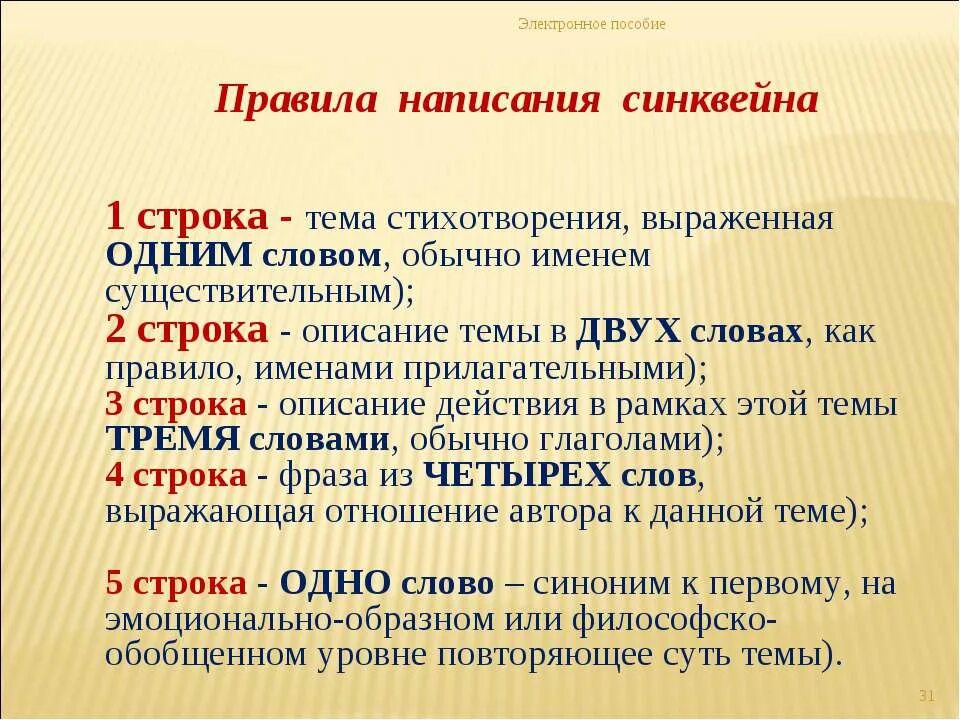 Электронное пособие

Правила написания синквейна

1 строка - тема стихотворения, выраженная ОДНИМ словом, обычно именем существительным);
2 строка - описание темы в ДВУХ словах, как правило, именами прилагательными);
3 строка - описание действия в рамках этой темы ТРЕМЯ словами, обычно глаголами);
4 строка - фраза из ЧЕТЫРЕХ слов, выражающая отношение автора к данной теме);

5 строка - ОДНО слово – синоним к первому, на эмоционально-образном или философско-обобщенном уровне повторяющее суть темы).

31